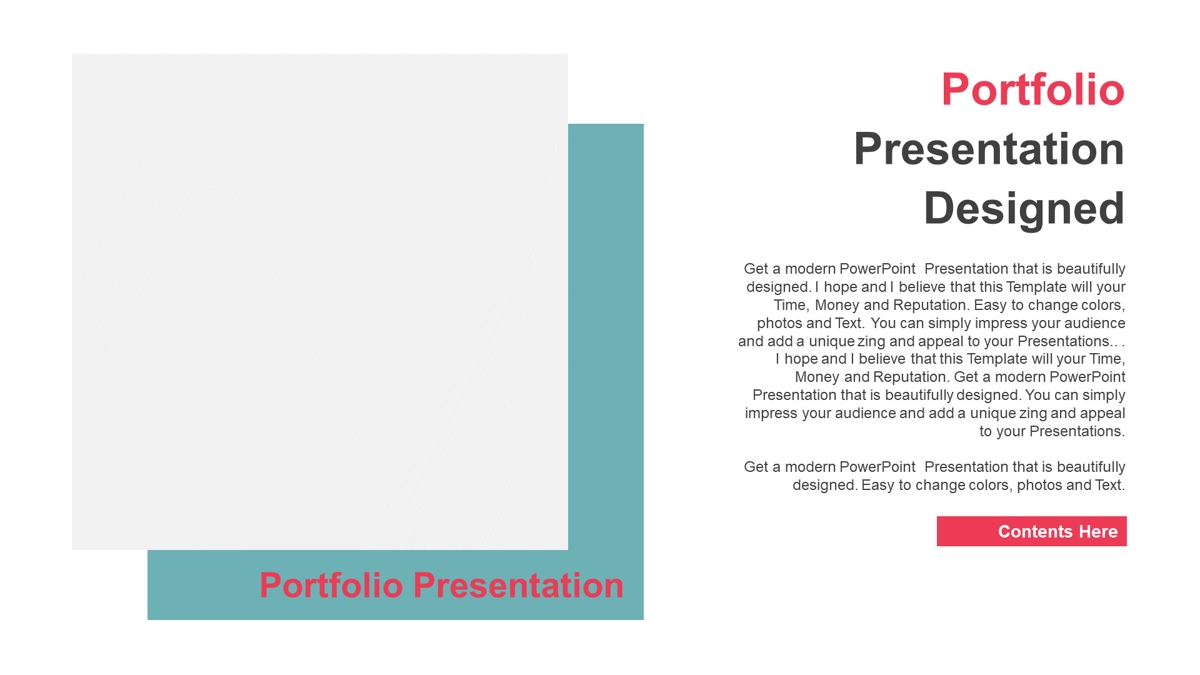 Portfolio Presentation Designed

Get a modern PowerPoint Presentation that is beautifully designed. I hope and I believe that this Template will your Time, Money and Reputation. Easy to change colors, photos and Text. You can simply impress your audience and add a unique zing and appeal to your Presentations.. . I hope and I believe that this Template will your Time, Money and Reputation. Get a modern PowerPoint Presentation that is beautifully designed. You can simply impress your audience and add a unique zing and appeal to your Presentations.

Get a modern PowerPoint Presentation that is beautifully designed. Easy to change colors, photos and Text.

Contents Here

Portfolio Presentation